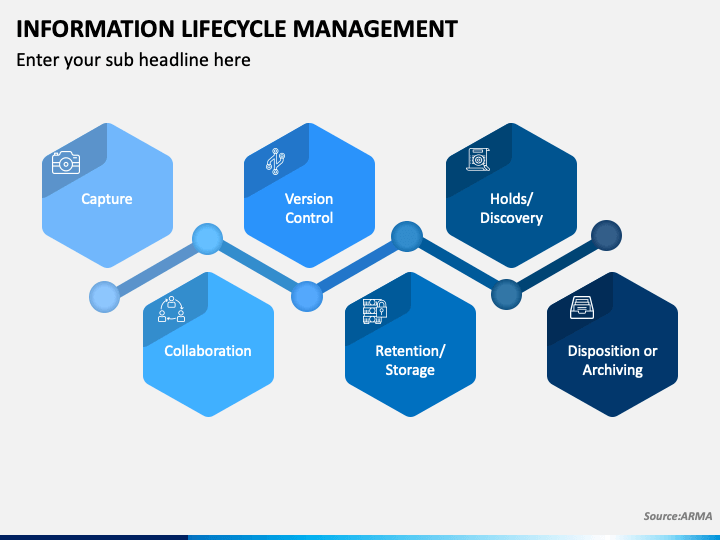 INFORMATION LIFECYCLE MANAGEMENT

Enter your sub headline here

Capture

Collaboration

Version Control

Retention/ Storage

Holds/ Discovery

Disposition or Archiving

Source:ARMA